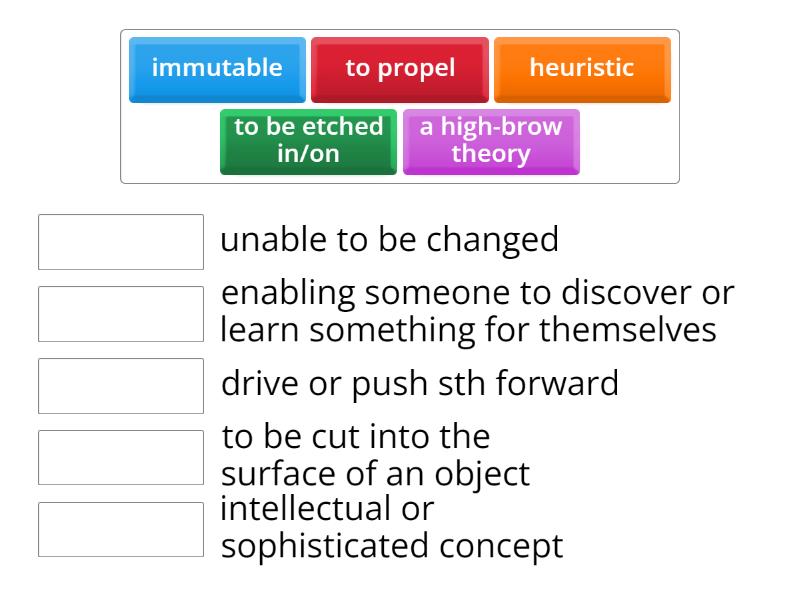 immutable
to propel
heuristic
to be etched in/on
a high-brow theory

unable to be changed

enabling someone to discover or learn something for themselves

drive or push sth forward

to be cut into the surface of an object

intellectual or sophisticated concept